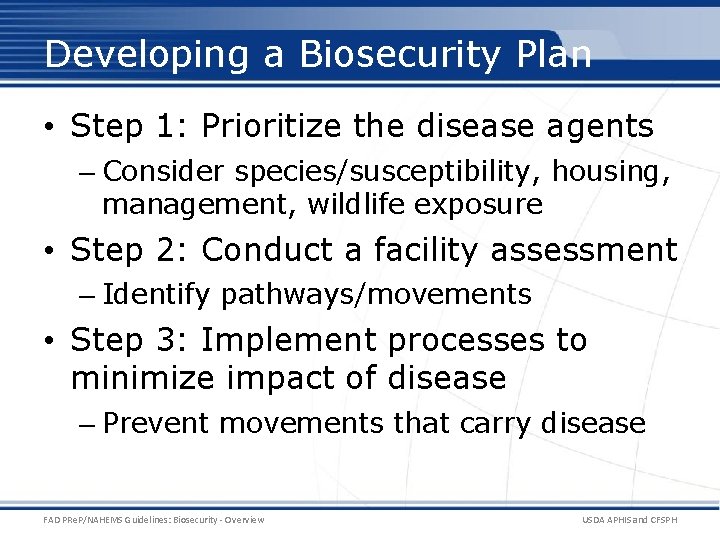 Developing a Biosecurity Plan

• Step 1: Prioritize the disease agents
– Consider species/susceptibility, housing, management, wildlife exposure

• Step 2: Conduct a facility assessment
– Identify pathways/movements

• Step 3: Implement processes to minimize impact of disease
– Prevent movements that carry disease

FAD PReP/NAHEMS Guidelines: Biosecurity - Overview

USDA APHIS and CFSPH